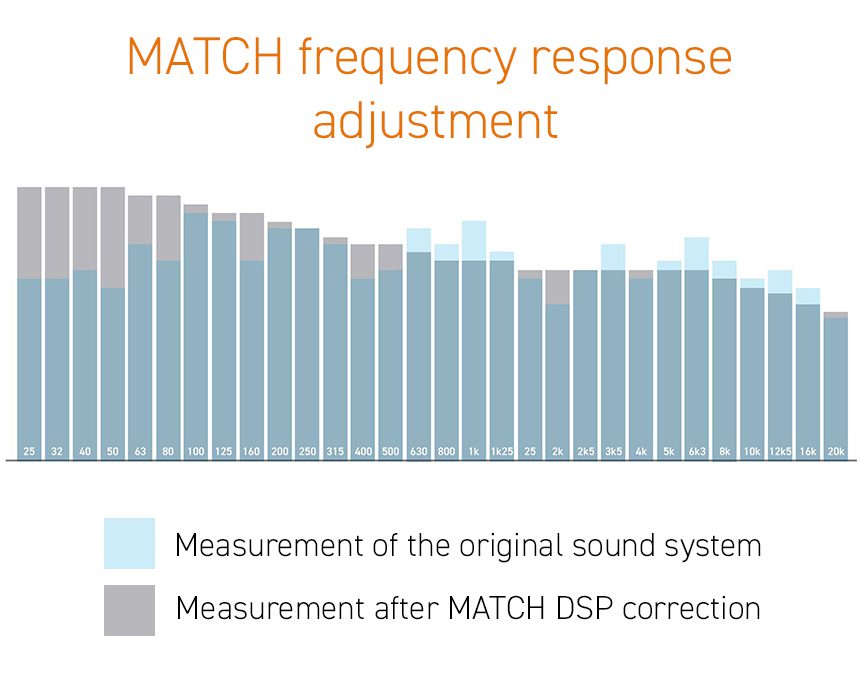 MATCH frequency response adjustment

25 32 40 50 63 80 100 125 160 200 250 315 400 500 630 800 1k 1k25 25 2k 2k5 3k5 4k 5k 6k3 8k 10k 12k5 16k 20k

Measurement of the original sound system

Measurement after MATCH DSP correction